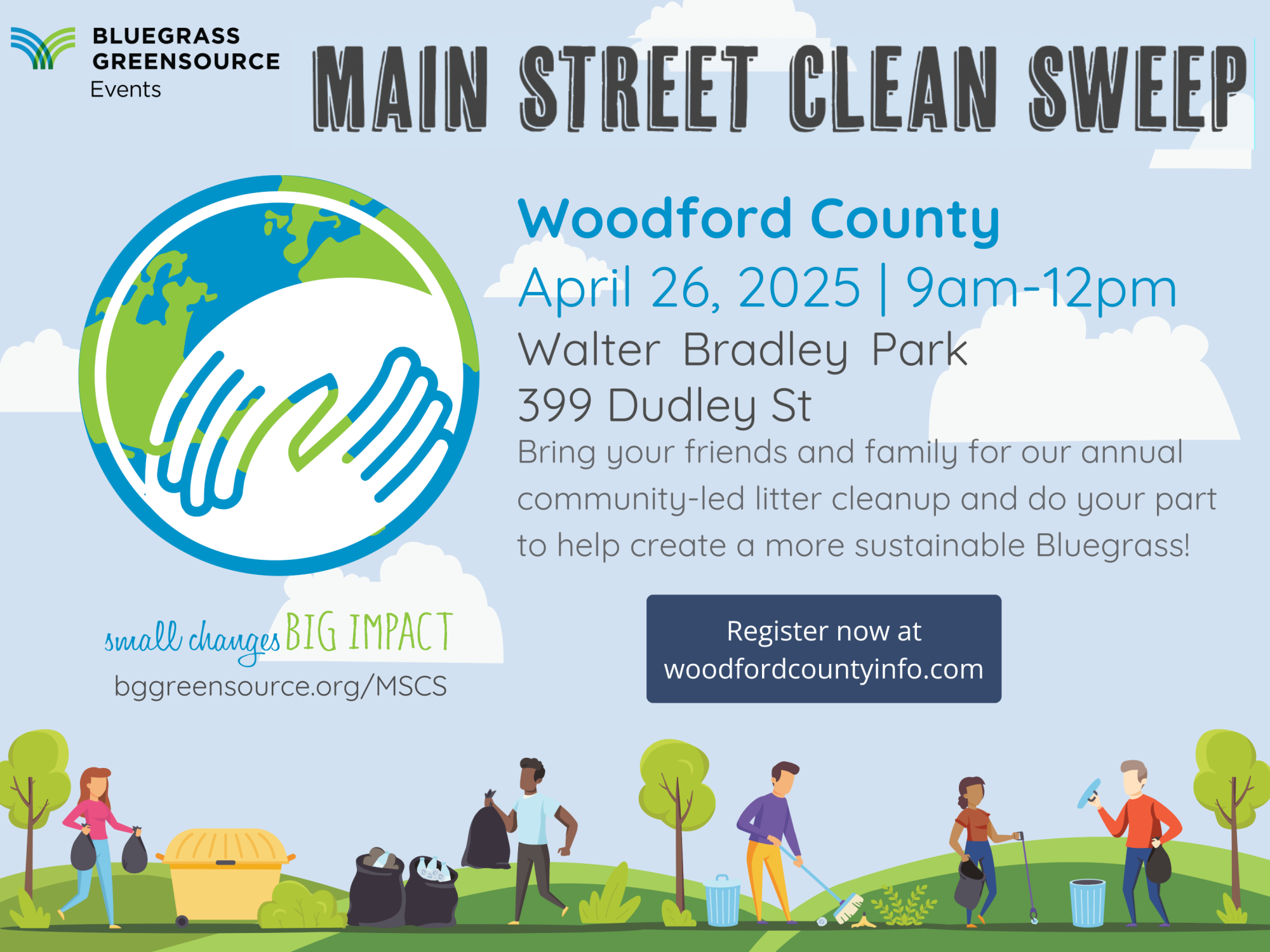 BLUEGRASS GREENSOURCE
Events

MAIN STREET CLEAN SWEEP

Woodford County
April 26, 2025 | 9am-12pm
Walter Bradley Park
399 Dudley St
Bring your friends and family for our annual community-led litter cleanup and do your part to help create a more sustainable Bluegrass!

small changes BIG IMPACT
bggreensource.org/MSCS

Register now at woodfordcountyinfo.com